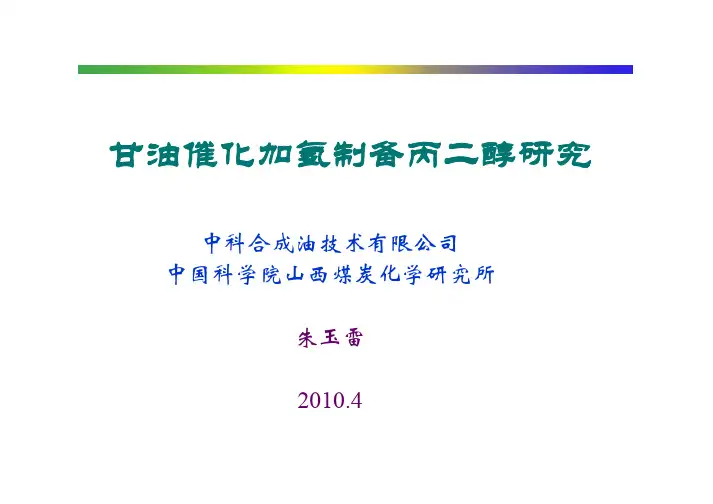 甘油催化加氢制备丙二醇研究

中科合成油技术有限公司
中国科学院山西煤炭化学研究所

朱玉雷

2010.4